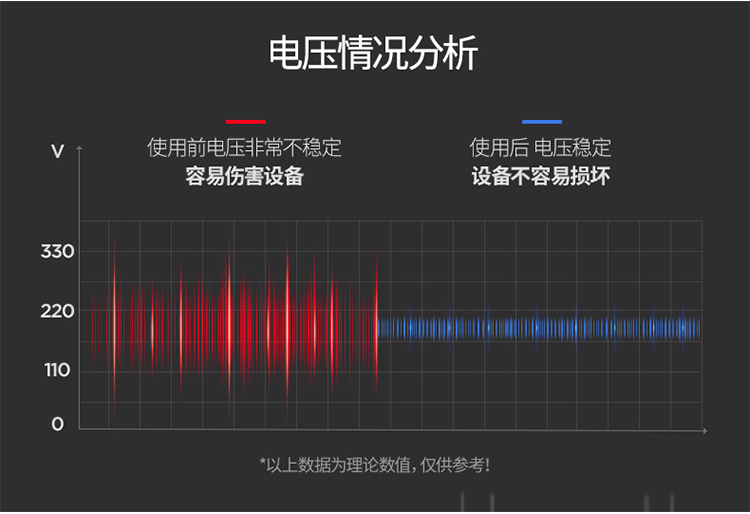 电压情况分析

使用前电压非常不稳定
容易伤害设备

使用后 电压稳定
设备不容易损坏

V
330
220
110
0

*以上数据为理论数值，仅供参考！